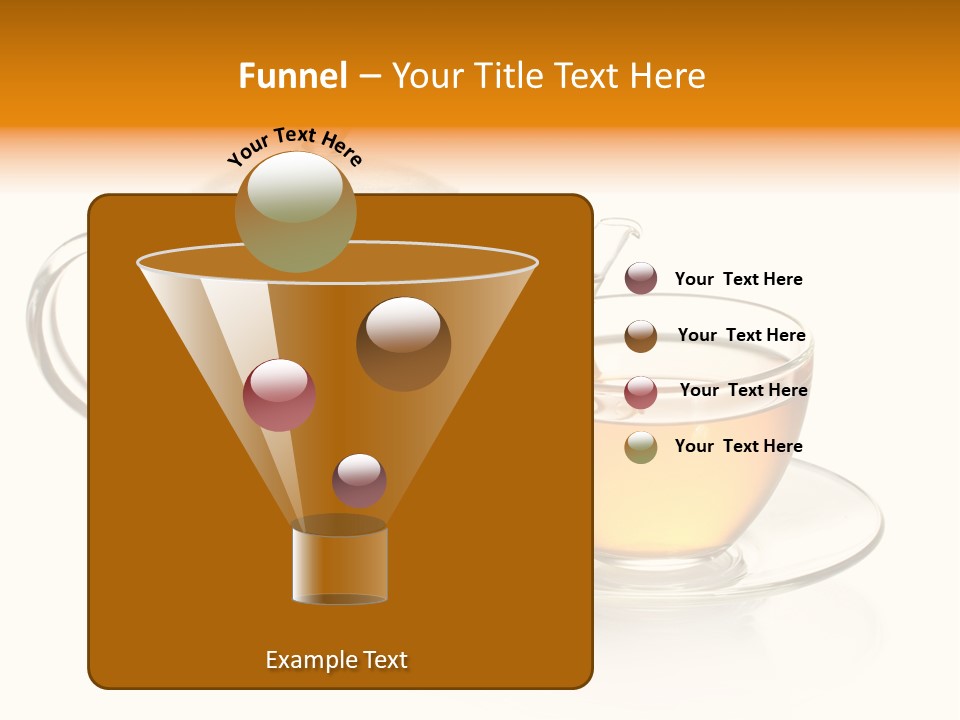 Funnel – Your Title Text Here

Your Text Here

Your Text Here

Your Text Here

Your Text Here

Your Text Here

Example Text